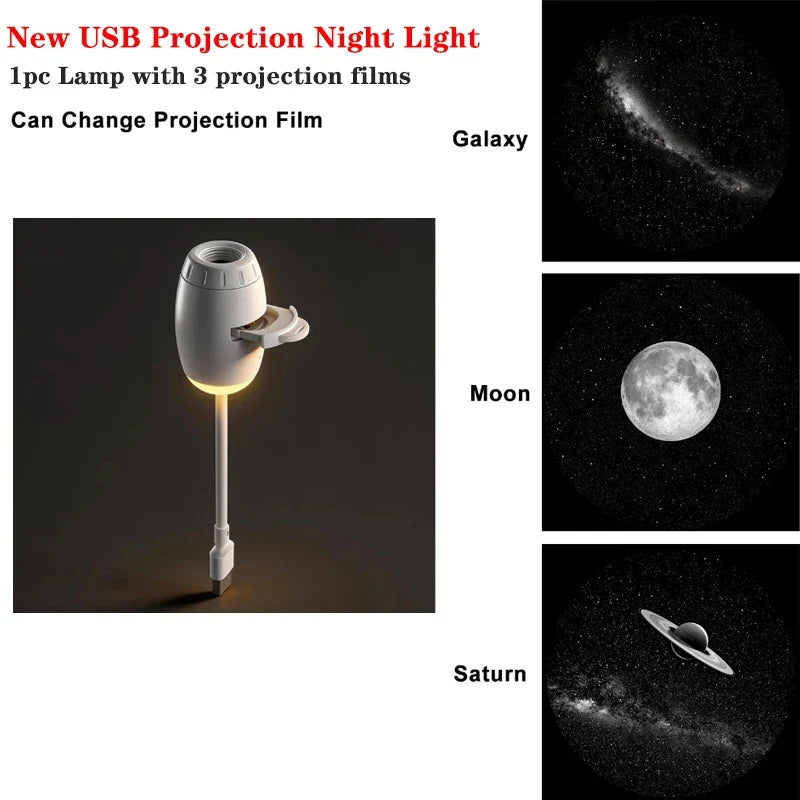 New USB Projection Night Light

1pc Lamp with 3 projection films

Can Change Projection Film

Galaxy

Moon

Saturn